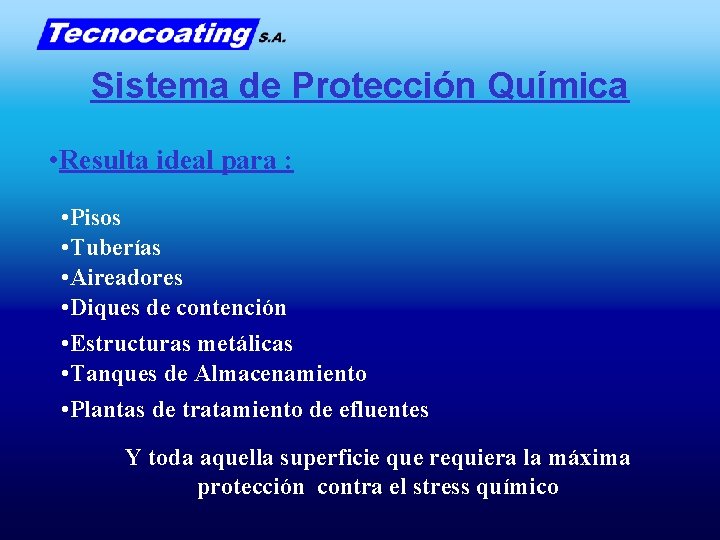 Tecnocoating S.A.

Sistema de Protección Química

•Resulta ideal para :

•Pisos
•Tuberías
•Aireadores
•Diques de contención
•Estructuras metálicas
•Tanques de Almacenamiento
•Plantas de tratamiento de efluentes

Y toda aquella superficie que requiera la máxima protección contra el stress químico